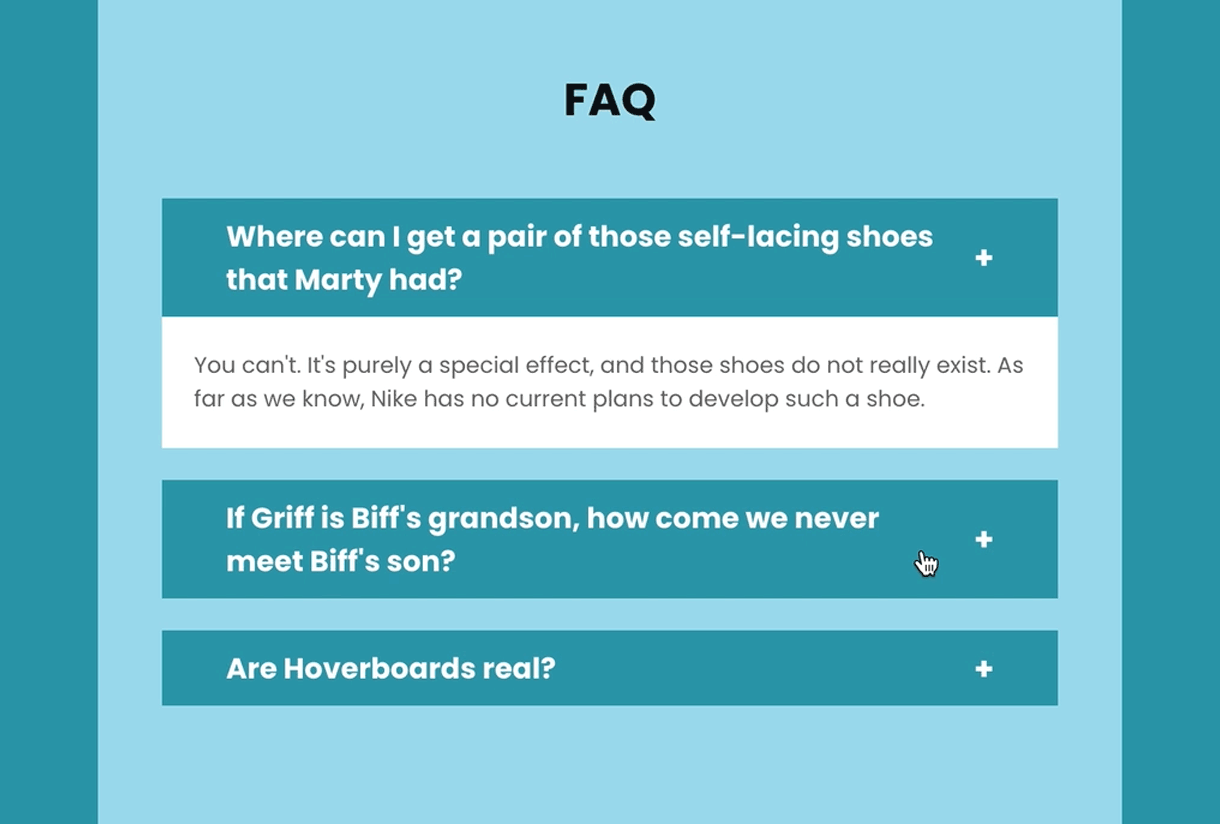 FAQ

Where can I get a pair of those self-lacing shoes that Marty had? +

You can't. It's purely a special effect, and those shoes do not really exist. As far as we know, Nike has no current plans to develop such a shoe.

If Griff is Biff's grandson, how come we never meet Biff's son? +

Are Hoverboards real? +